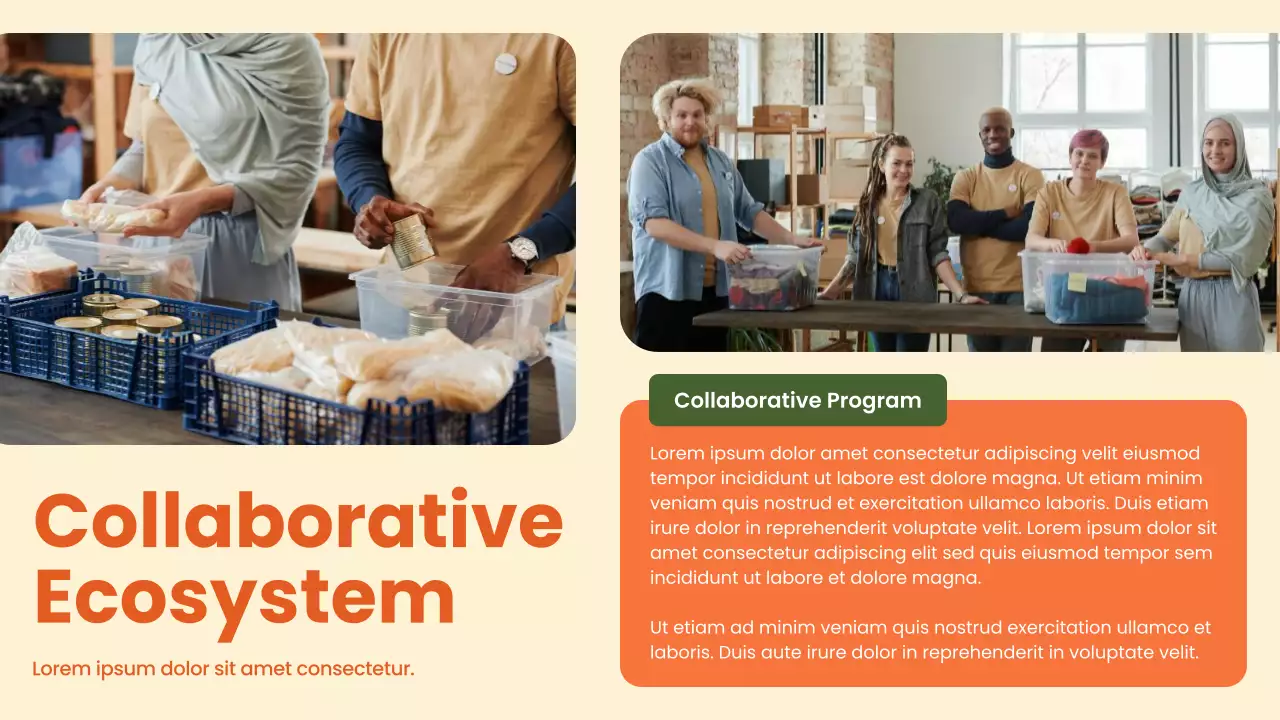 Collaborative Ecosystem

Lorem ipsum dolor sit amet consectetur.

Collaborative Program

Lorem ipsum dolor amet consectetur adipiscing velit eiusmod tempor incididunt ut labore est dolore magna. Ut etiam minim veniam quis nostrud et exercitation ullamco laboris. Duis etiam irure dolor in reprehenderit voluptate velit. Lorem ipsum dolor sit amet consectetur adipiscing elit sed quis eiusmod tempor sem incididunt ut labore et dolore magna.

Ut etiam ad minim veniam quis nostrud exercitation ullamco et laboris. Duis aute irure dolor in reprehenderit in voluptate velit.